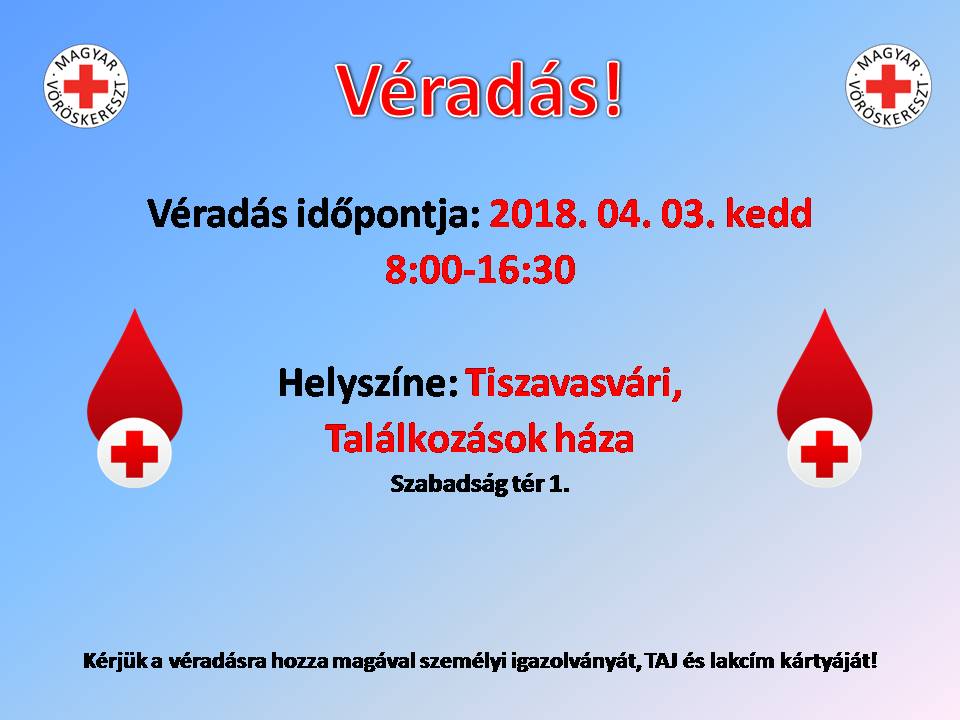 MAGYAR VÖRÖSKERESZT

Véradás!

MAGYAR VÖRÖSKERESZT

Véradás időpontja: 2018. 04. 03. kedd
8:00-16:30

Helyszíne: Tiszavasvári,
Találkozások háza
Szabadság tér 1.

Kérjük a véradásra hozza magával személyi igazolványát, TAJ és lakcím kártyáját!